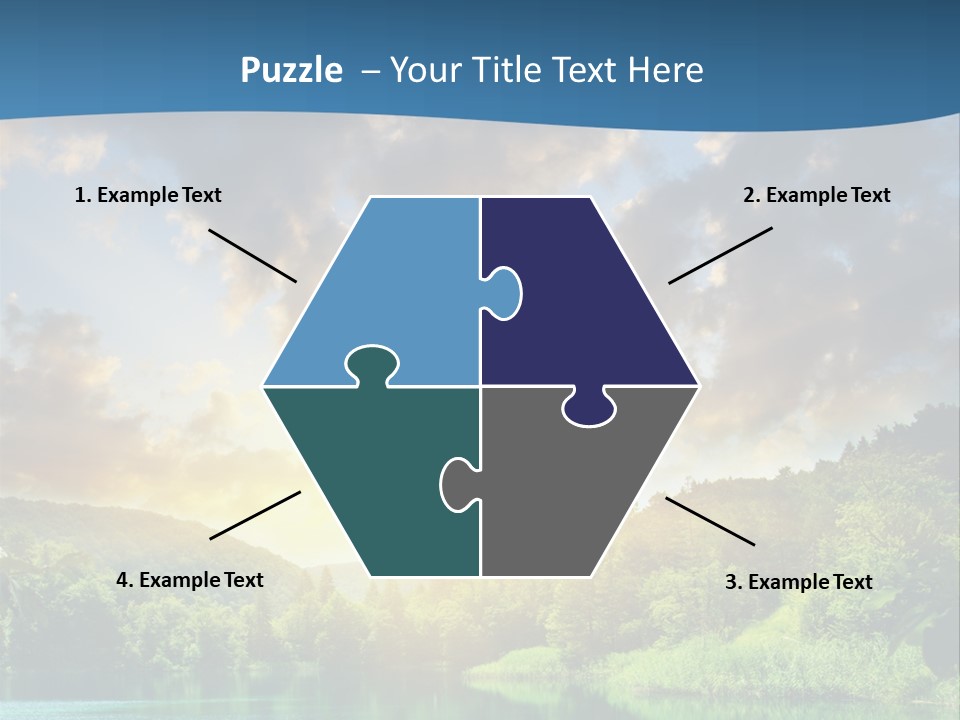 Puzzle – Your Title Text Here

1. Example Text

2. Example Text

4. Example Text

3. Example Text